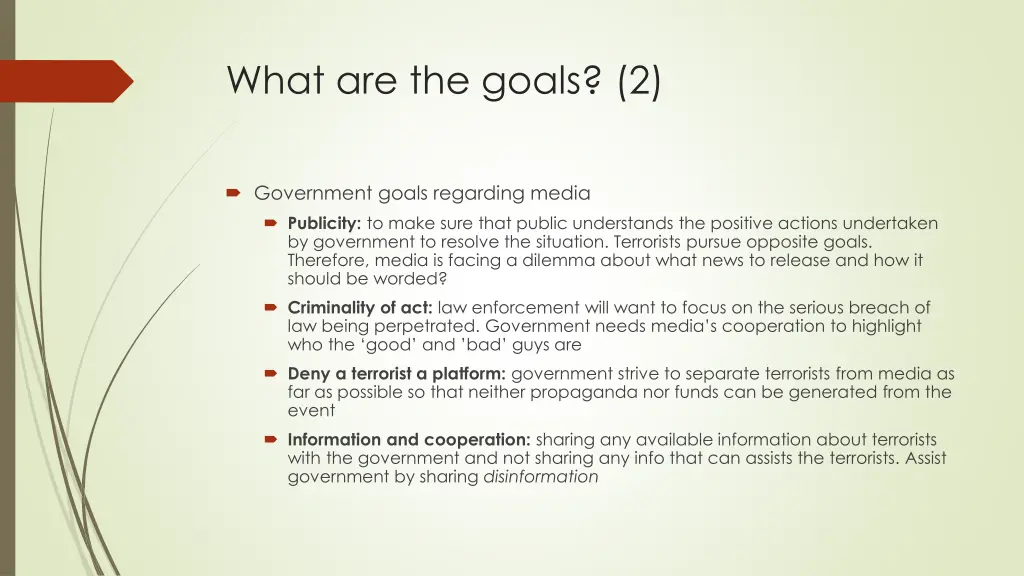 What are the goals? (2)

Government goals regarding media

Publicity: to make sure that public understands the positive actions undertaken by government to resolve the situation. Terrorists pursue opposite goals. Therefore, media is facing a dilemma about what news to release and how it should be worded?

Criminality of act: law enforcement will want to focus on the serious breach of law being perpetrated. Government needs media's cooperation to highlight who the 'good' and 'bad' guys are

Deny a terrorist a platform: government strive to separate terrorists from media as far as possible so that neither propaganda nor funds can be generated from the event

Information and cooperation: sharing any available information about terrorists with the government and not sharing any info that can assists the terrorists. Assist government by sharing disinformation